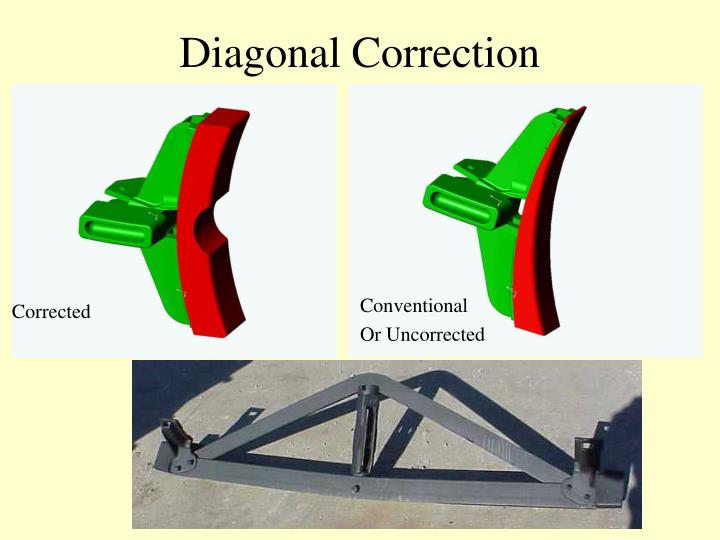 Diagonal Correction

Corrected

Conventional
Or Uncorrected